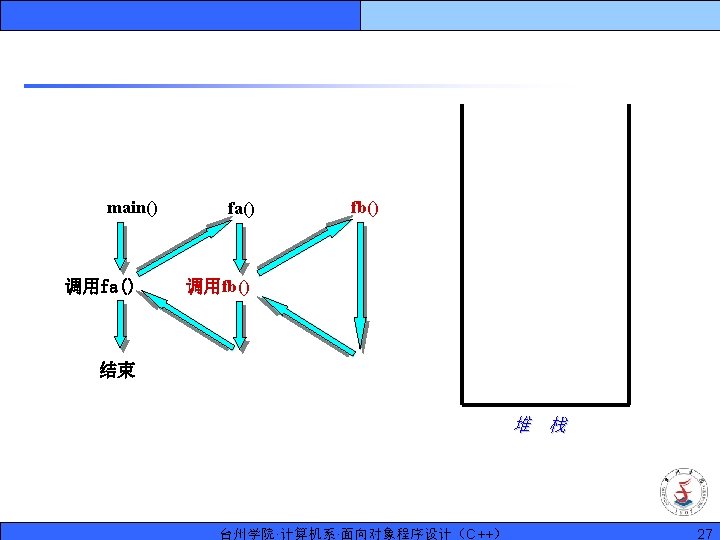 main()

fa()

fb()

调用fa()

调用fb()

结束

堆 栈

台州学院·计算机系·面向对象程序设计（C++）

27